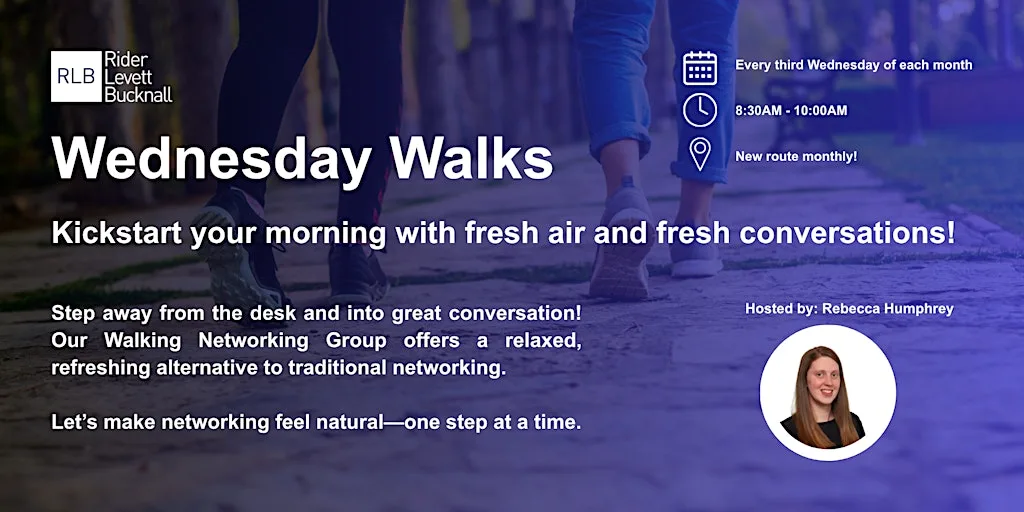 RLB Rider Levett Bucknall

Wednesday Walks

Every third Wednesday of each month

8:30AM - 10:00AM

New route monthly!

Kickstart your morning with fresh air and fresh conversations!

Step away from the desk and into great conversation! Our Walking Networking Group offers a relaxed, refreshing alternative to traditional networking.

Let's make networking feel natural—one step at a time.

Hosted by: Rebecca Humphrey